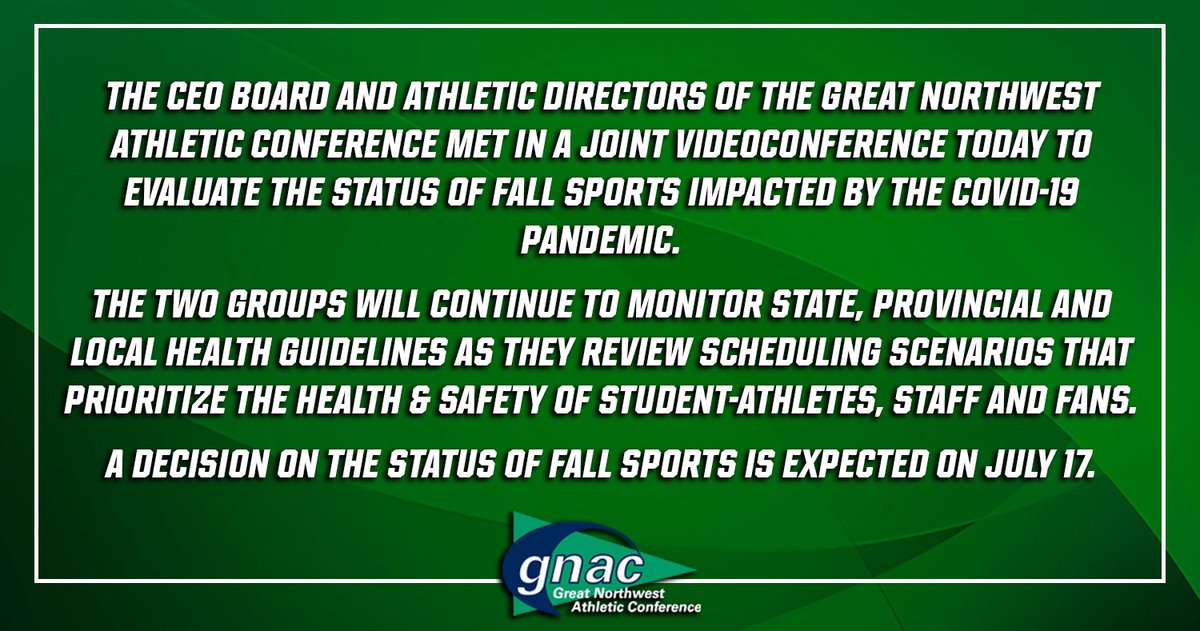 THE CEO BOARD AND ATHLETIC DIRECTORS OF THE GREAT NORTHWEST ATHLETIC CONFERENCE MET IN A JOINT VIDEOCONFERENCE TODAY TO EVALUATE THE STATUS OF FALL SPORTS IMPACTED BY THE COVID-19 PANDEMIC.

THE TWO GROUPS WILL CONTINUE TO MONITOR STATE, PROVINCIAL AND LOCAL HEALTH GUIDELINES AS THEY REVIEW SCHEDULING SCENARIOS THAT PRIORITIZE THE HEALTH & SAFETY OF STUDENT-ATHLETES, STAFF AND FANS.

A DECISION ON THE STATUS OF FALL SPORTS IS EXPECTED ON JULY 17.

gnac
Great Northwest
Athletic Conference